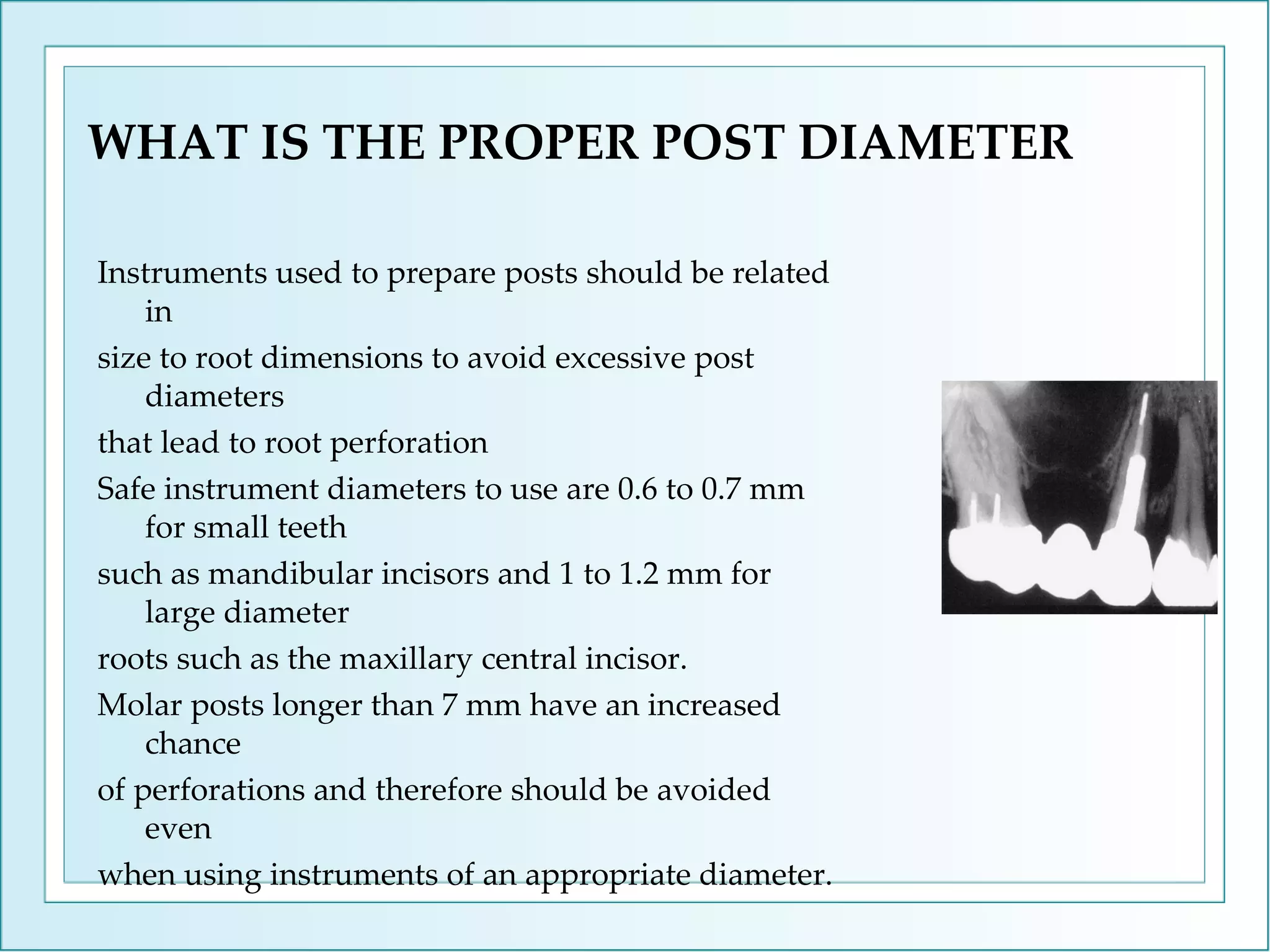 WHAT IS THE PROPER POST DIAMETER

Instruments used to prepare posts should be related in

size to root dimensions to avoid excessive post diameters

that lead to root perforation

Safe instrument diameters to use are 0.6 to 0.7 mm for small teeth

such as mandibular incisors and 1 to 1.2 mm for large diameter

roots such as the maxillary central incisor.

Molar posts longer than 7 mm have an increased chance

of perforations and therefore should be avoided even

when using instruments of an appropriate diameter.